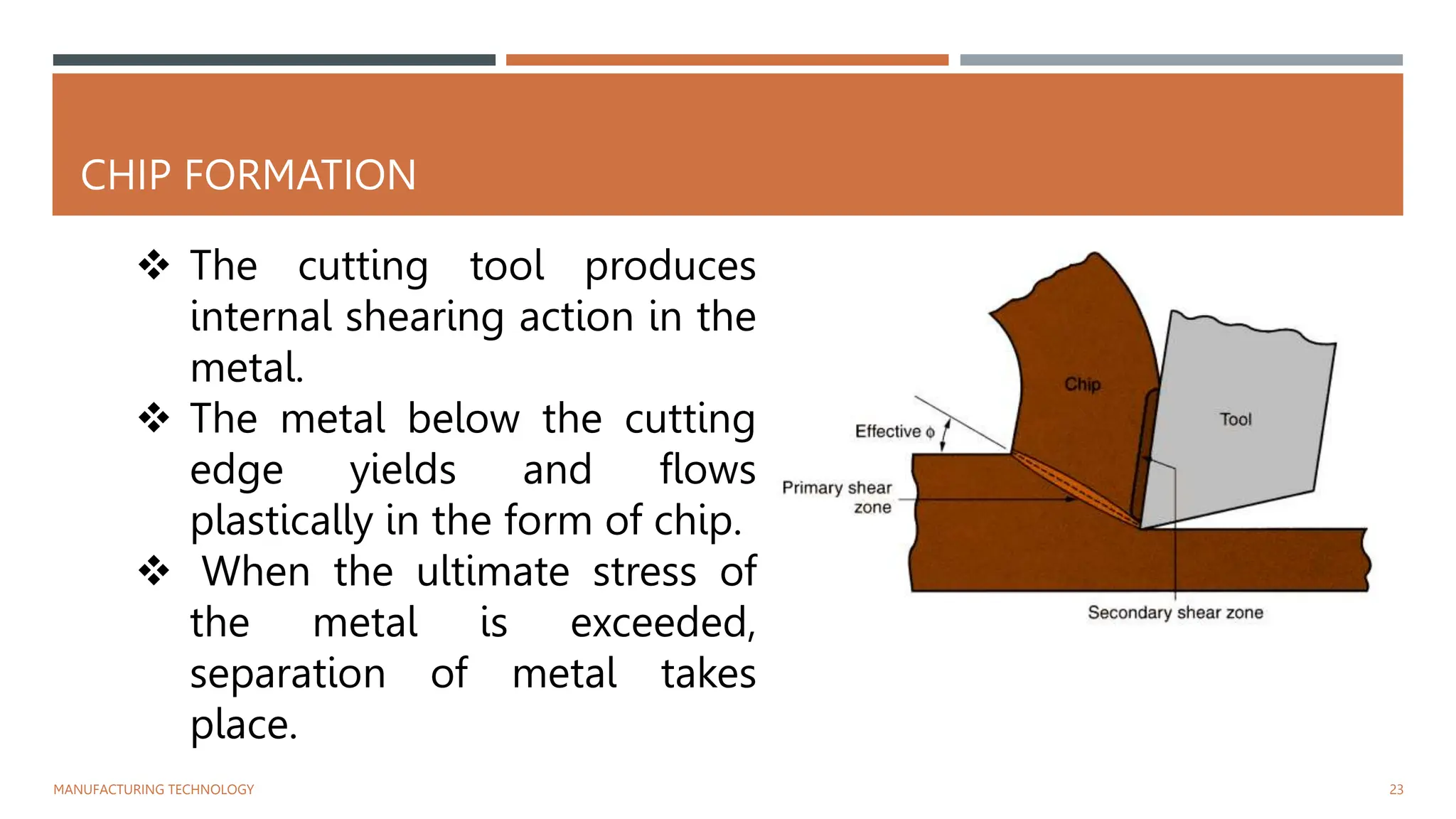 CHIP FORMATION

❖ The cutting tool produces internal shearing action in the metal.
❖ The metal below the cutting edge yields and flows plastically in the form of chip.
❖ When the ultimate stress of the metal is exceeded, separation of metal takes place.

Chip
Tool
Effective $\phi$
Primary shear zone
Secondary shear zone

MANUFACTURING TECHNOLOGY
23